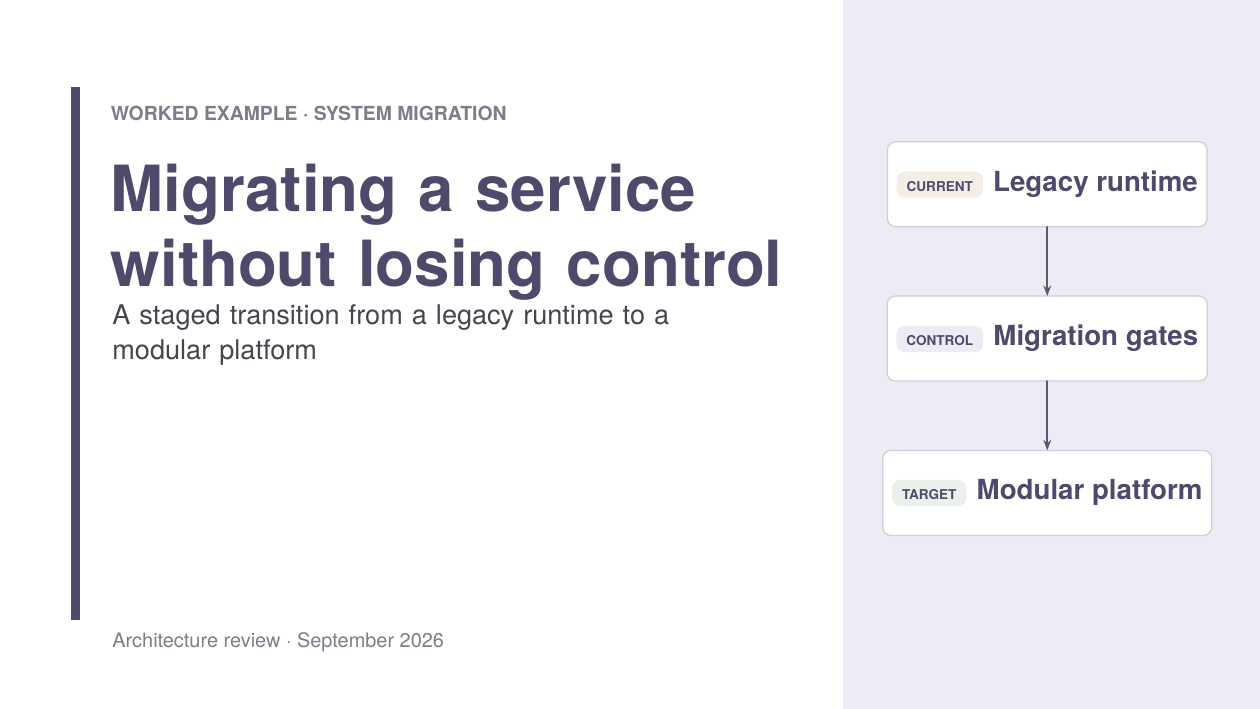 WORKED EXAMPLE · SYSTEM MIGRATION

Migrating a service without losing control

A staged transition from a legacy runtime to a modular platform

Architecture review · September 2026

CURRENT Legacy runtime

CONTROL Migration gates

TARGET Modular platform